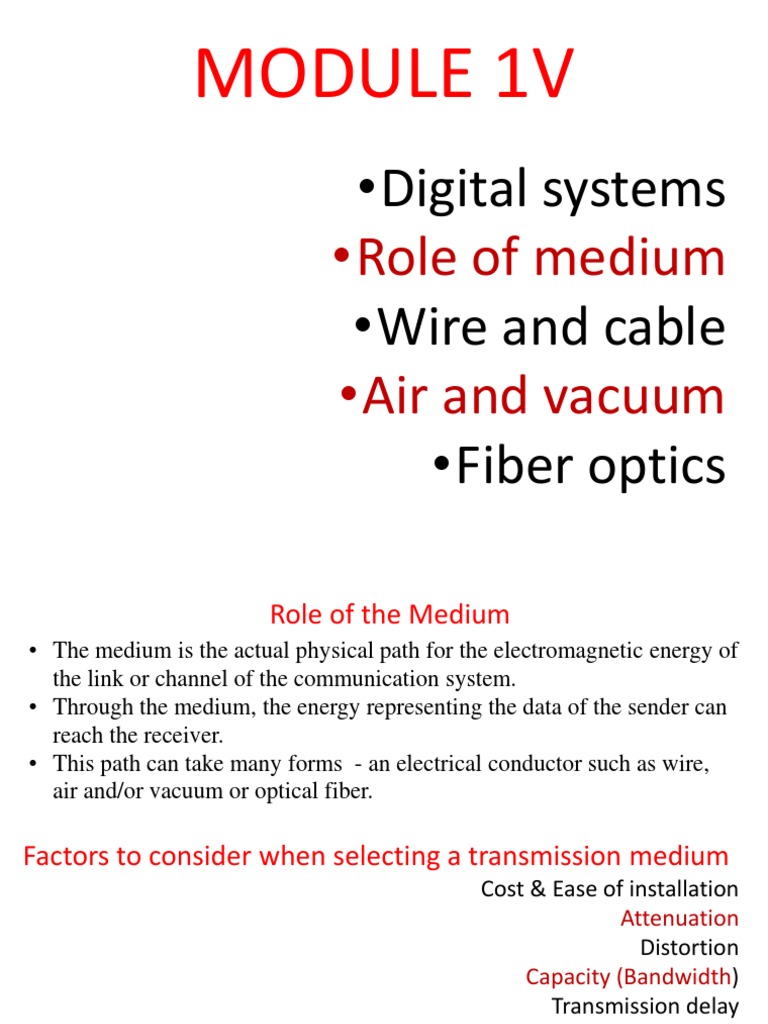 MODULE 1V

•Digital systems
•Role of medium
•Wire and cable
•Air and vacuum
•Fiber optics

Role of the Medium

• The medium is the actual physical path for the electromagnetic energy of the link or channel of the communication system.
• Through the medium, the energy representing the data of the sender can reach the receiver.
• This path can take many forms - an electrical conductor such as wire, air and/or vacuum or optical fiber.

Factors to consider when selecting a transmission medium

Cost & Ease of installation
Attenuation
Distortion
Capacity (Bandwidth)
Transmission delay